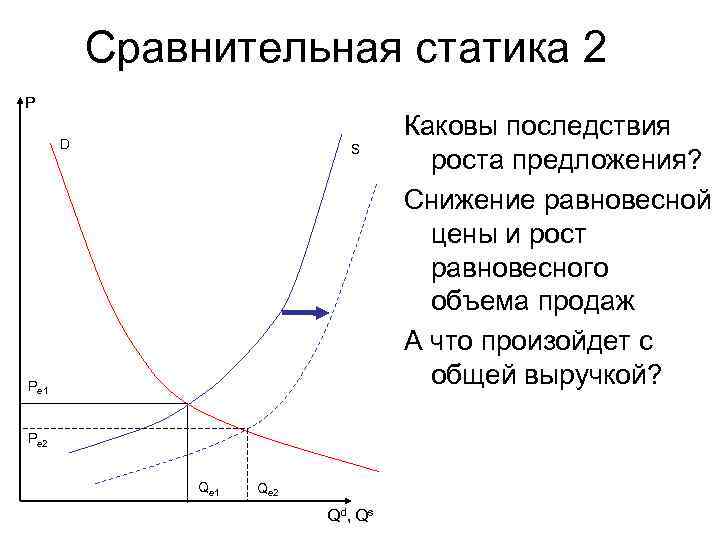 Сравнительная статика 2

P

D

S

$P_{e1}$

$P_{e2}$

$Q_{e1}$

$Q_{e2}$

$Q^d, Q^s$

Каковы последствия роста предложения?

Снижение равновесной цены и рост равновесного объема продаж

А что произойдет с общей выручкой?